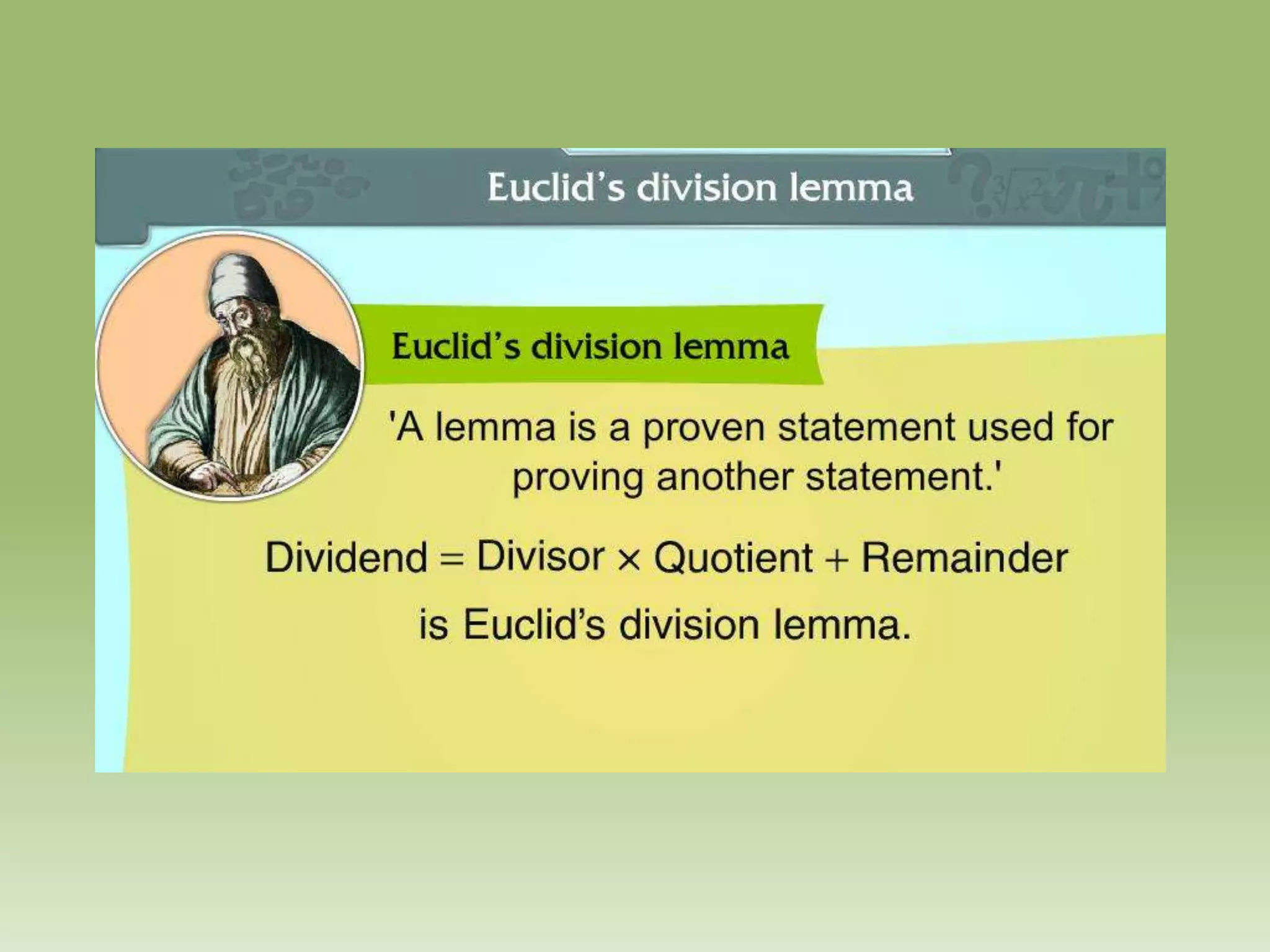 Euclid's division lemma

Euclid's division lemma

'A lemma is a proven statement used for proving another statement.'

Dividend = Divisor × Quotient + Remainder is Euclid's division lemma.